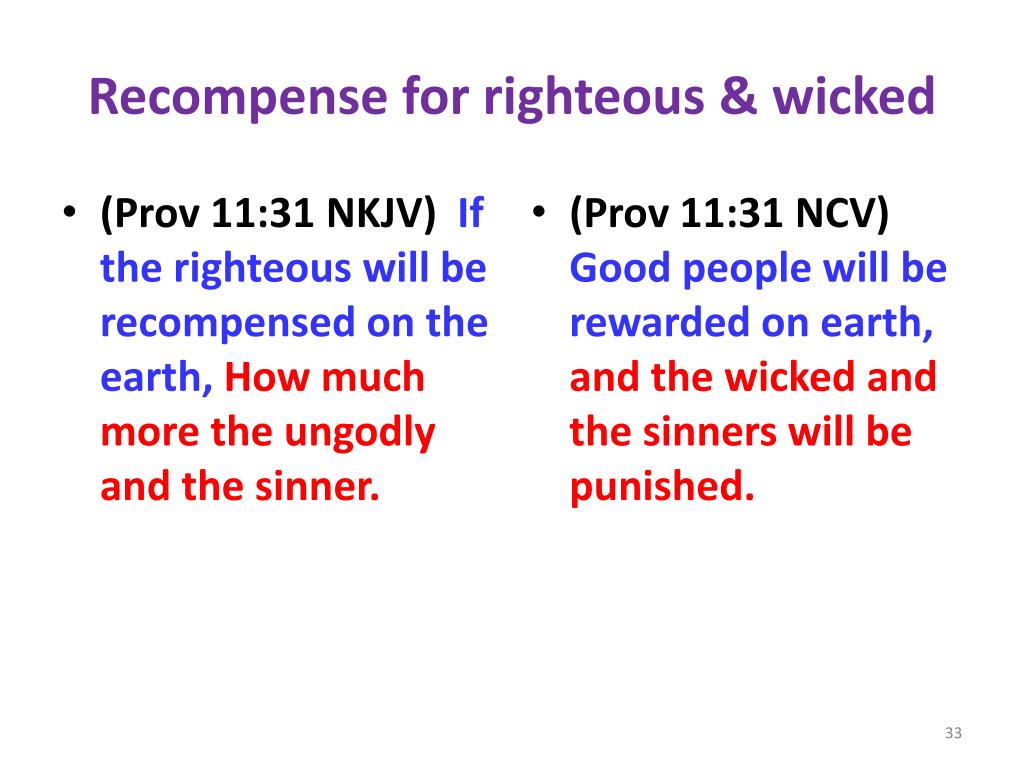 Recompense for righteous & wicked

• (Prov 11:31 NKJV) If the righteous will be recompensed on the earth, How much more the ungodly and the sinner.

• (Prov 11:31 NCV) Good people will be rewarded on earth, and the wicked and the sinners will be punished.

33